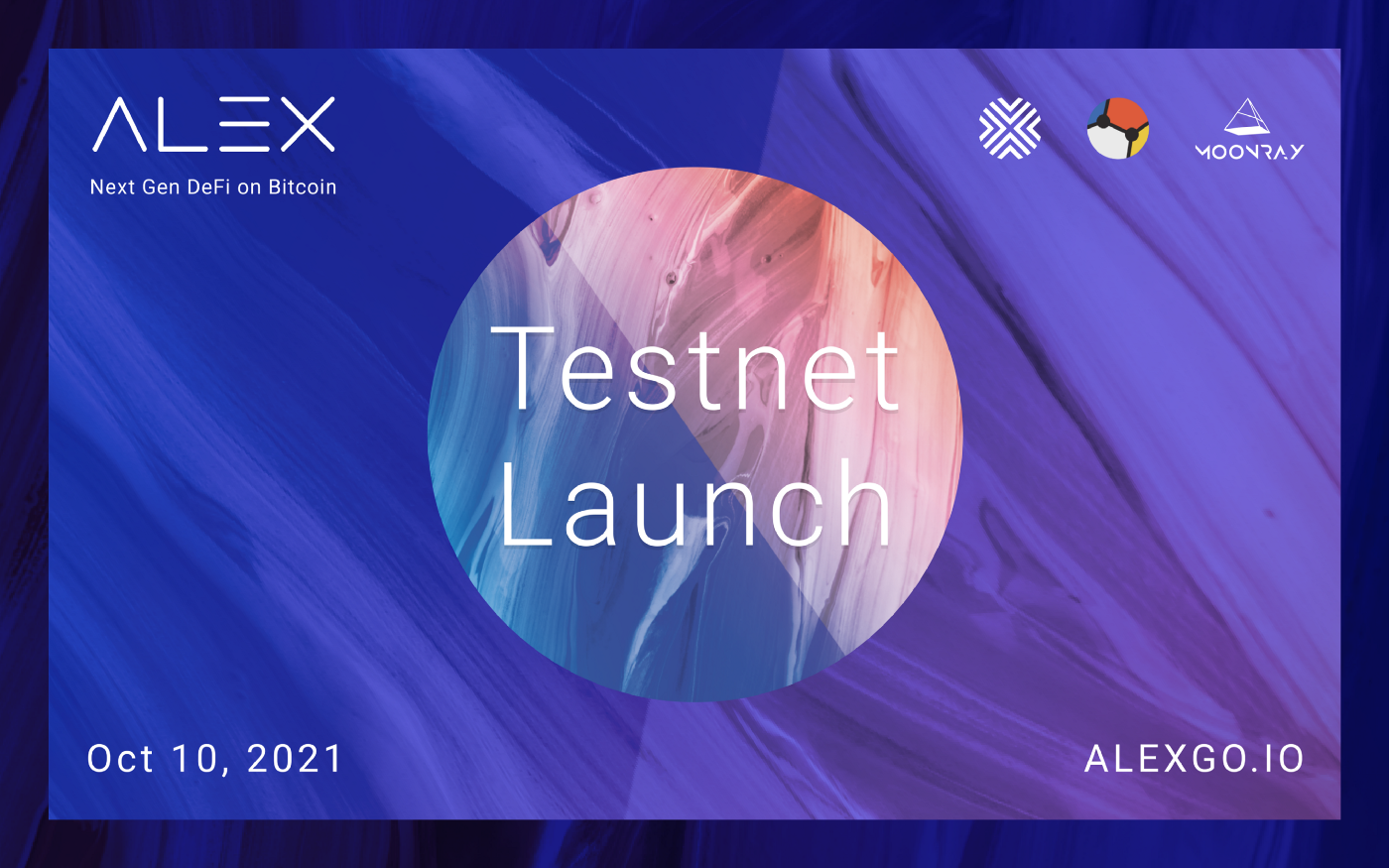 ALEX

Next Gen DeFi on Bitcoin

MOONRAY

Testnet Launch

Oct 10, 2021

ALEXGO.IO